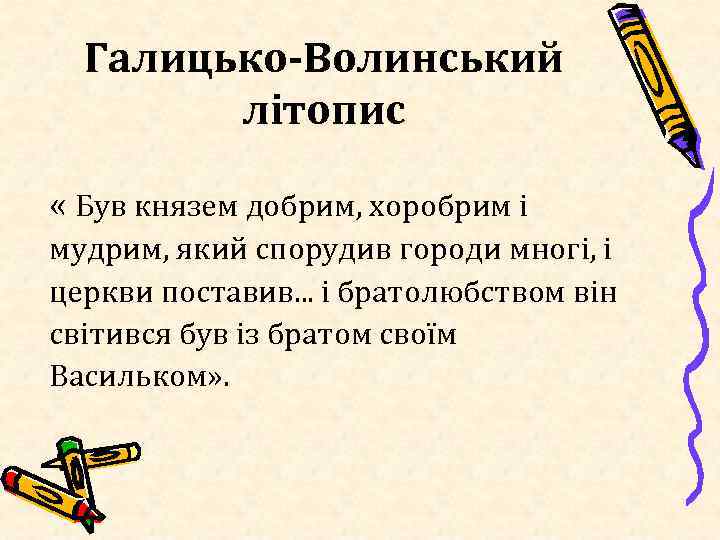 Галицько-Волинський літопис

« Був князем добрим, хоробрим і мудрим, який спорудив городи многі, і церкви поставив... і братолюбством він світився був із братом своїм Васильком».